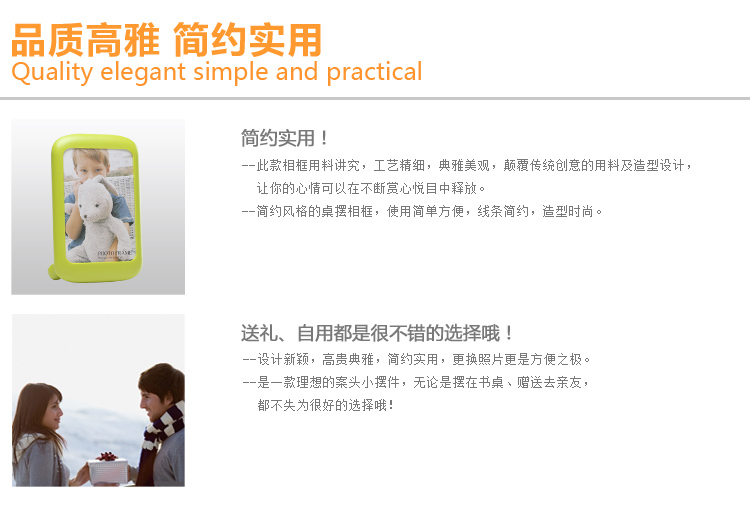 品质高雅 简约实用
Quality elegant simple and practical

PHOTO FRAME

简约实用！

--此款相框用料讲究，工艺精细，典雅美观，颠覆传统创意的用料及造型设计，让你的心情可以在不断赏心悦目中释放。

--简约风格的桌摆相框，使用简单方便，线条简约，造型时尚。

送礼、自用都是很不错的选择哦！

--设计新颖，高贵典雅，简约实用，更换照片更是方便之极。

--是一款理想的案头小摆件，无论是摆在书桌、赠送去亲友，都不失为很好的选择哦！